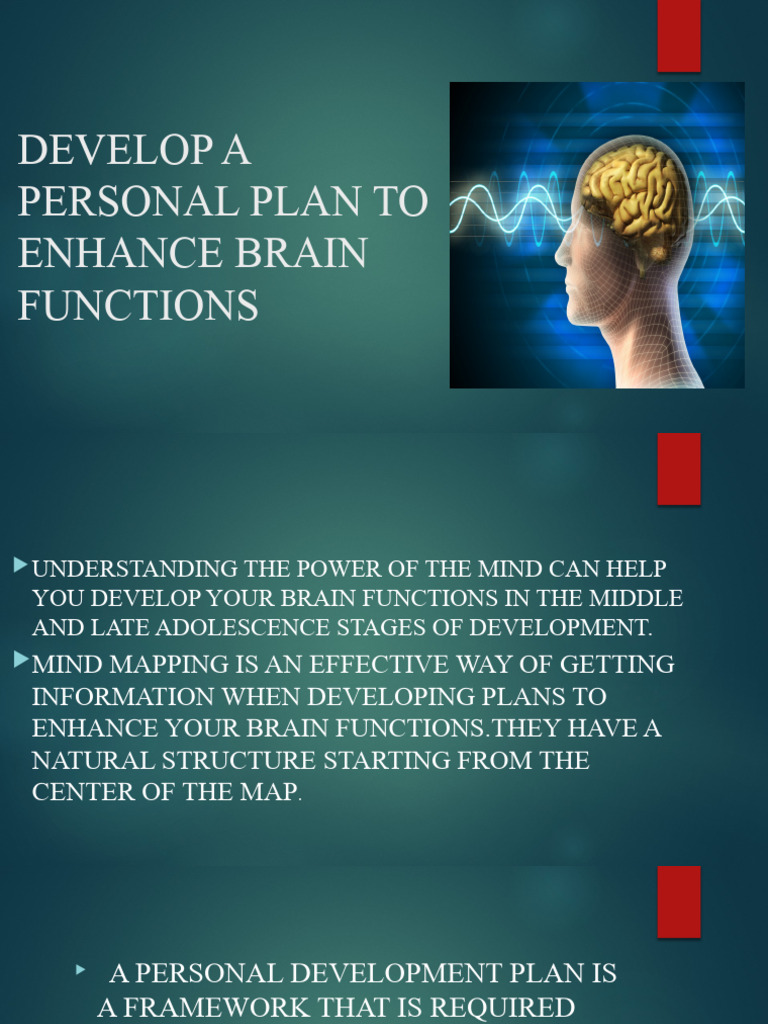 DEVELOP A PERSONAL PLAN TO ENHANCE BRAIN FUNCTIONS

UNDERSTANDING THE POWER OF THE MIND CAN HELP YOU DEVELOP YOUR BRAIN FUNCTIONS IN THE MIDDLE AND LATE ADOLESCENCE STAGES OF DEVELOPMENT.

MIND MAPPING IS AN EFFECTIVE WAY OF GETTING INFORMATION WHEN DEVELOPING PLANS TO ENHANCE YOUR BRAIN FUNCTIONS.THEY HAVE A NATURAL STRUCTURE STARTING FROM THE CENTER OF THE MAP.

A PERSONAL DEVELOPMENT PLAN IS A FRAMEWORK THAT IS REQUIRED